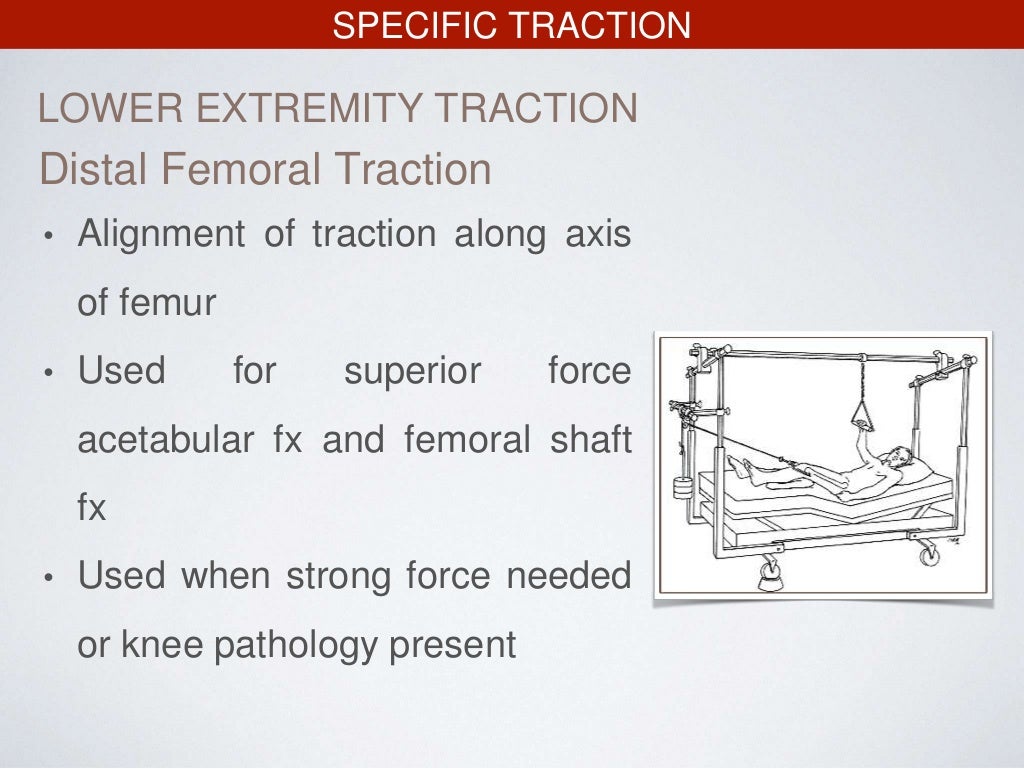 SPECIFIC TRACTION

LOWER EXTREMITY TRACTION

Distal Femoral Traction

• Alignment of traction along axis of femur

• Used for superior force acetabular fx and femoral shaft fx

• Used when strong force needed or knee pathology present